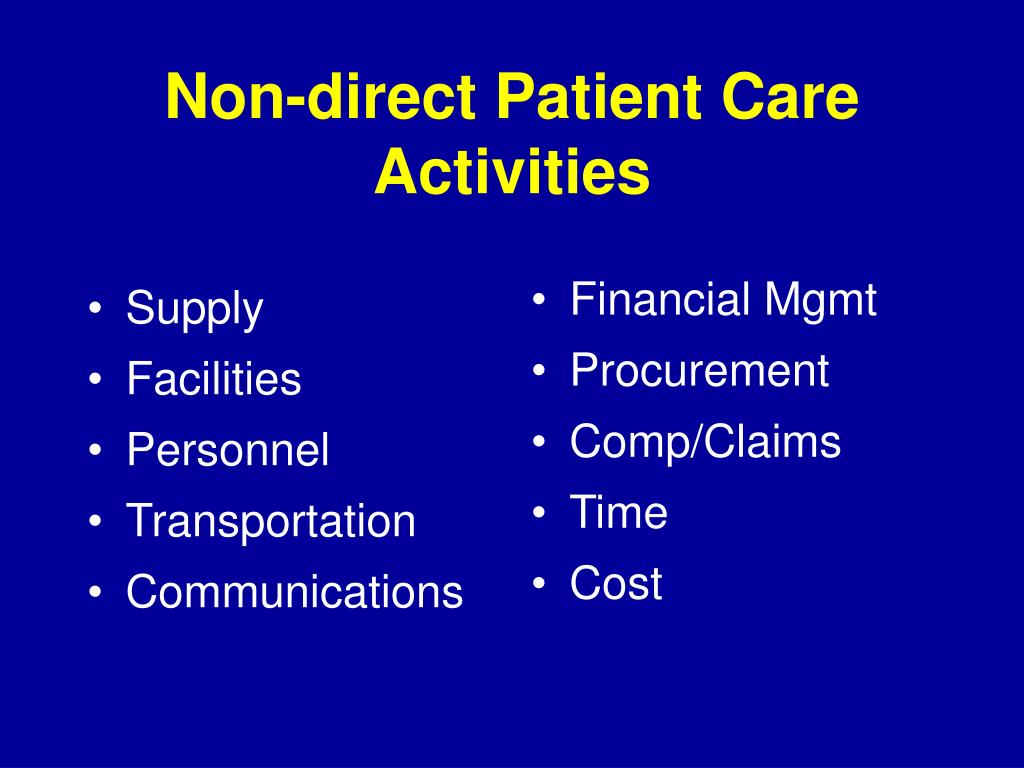 Non-direct Patient Care Activities

• Supply
• Facilities
• Personnel
• Transportation
• Communications

• Financial Mgmt
• Procurement
• Comp/Claims
• Time
• Cost